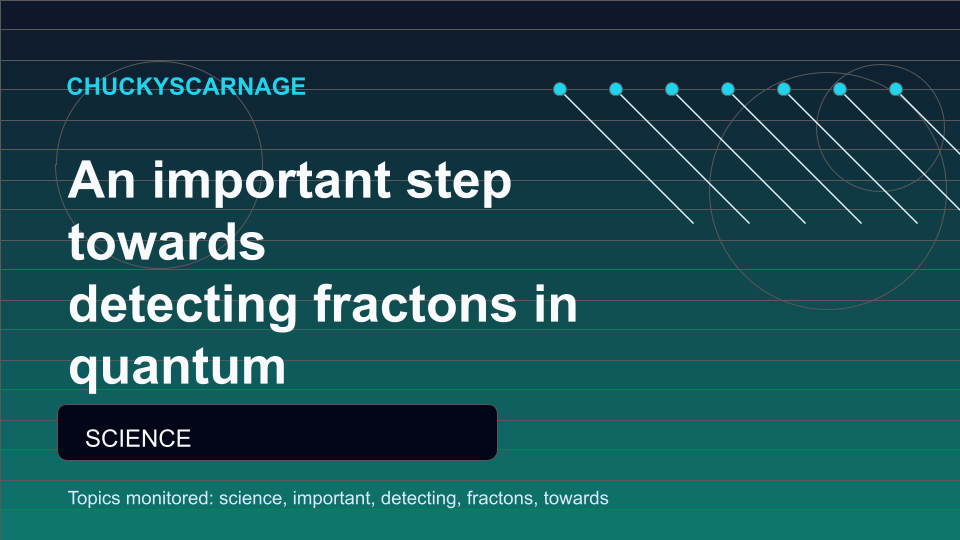 CHUCKYSCARNAGE

An important step towards detecting fractons in quantum

SCIENCE

Topics monitored: science, important, detecting, fractons, towards